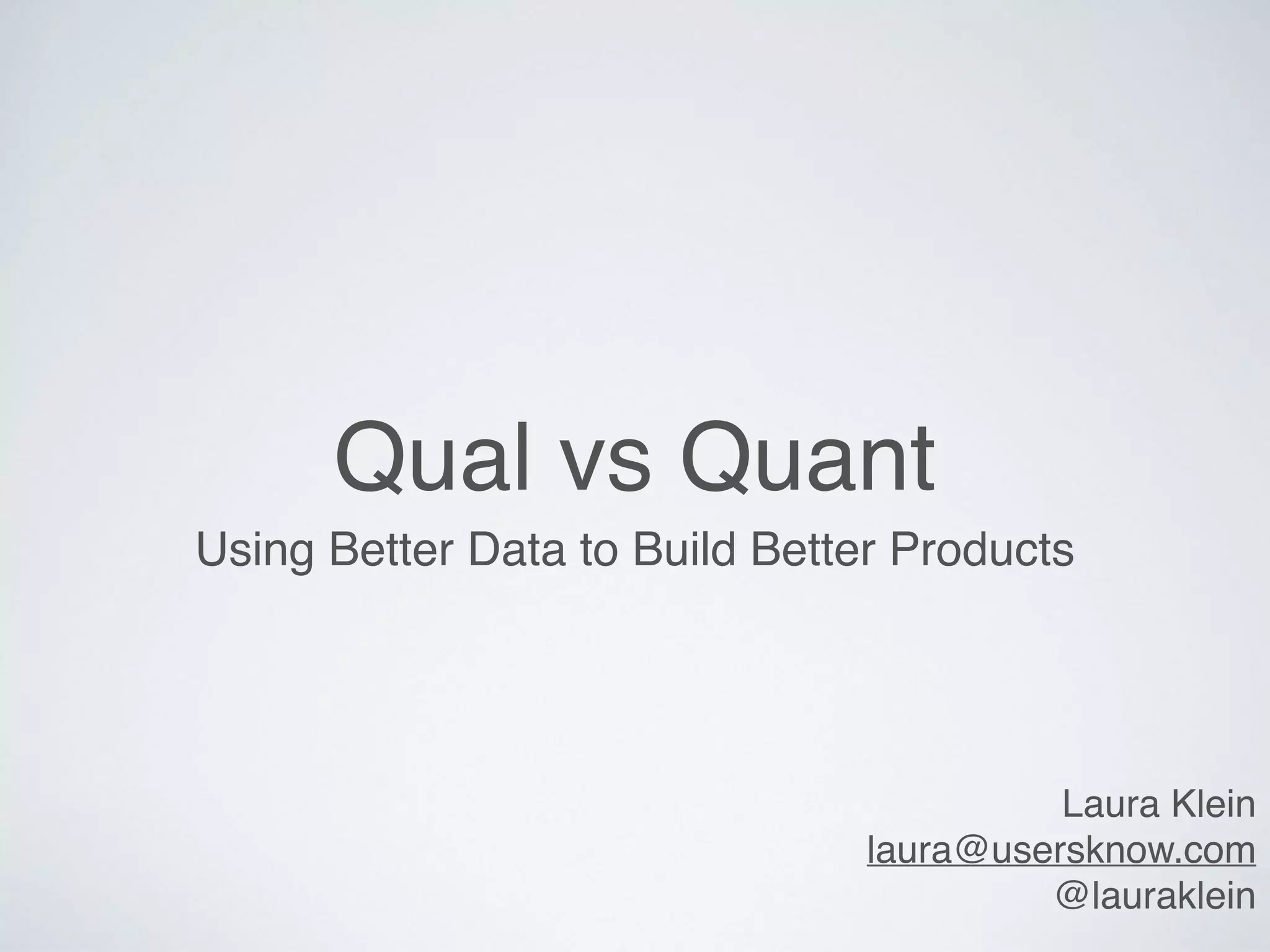 Qual vs Quant

Using Better Data to Build Better Products

Laura Klein
laura@usersknow.com
@lauraklein